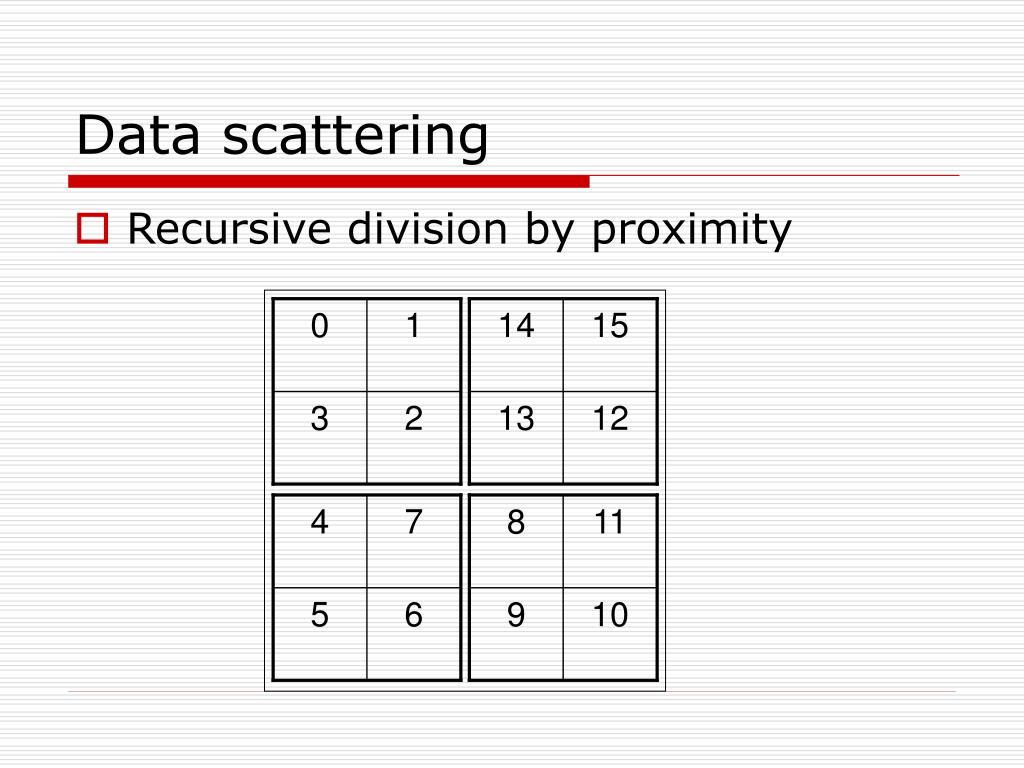 Data scattering

Recursive division by proximity

| 0 | 1 | 14 | 15 |
|---|---|---|---|
| 3 | 2 | 13 | 12 |
| 4 | 7 | 8 | 11 |
| 5 | 6 | 9 | 10 |